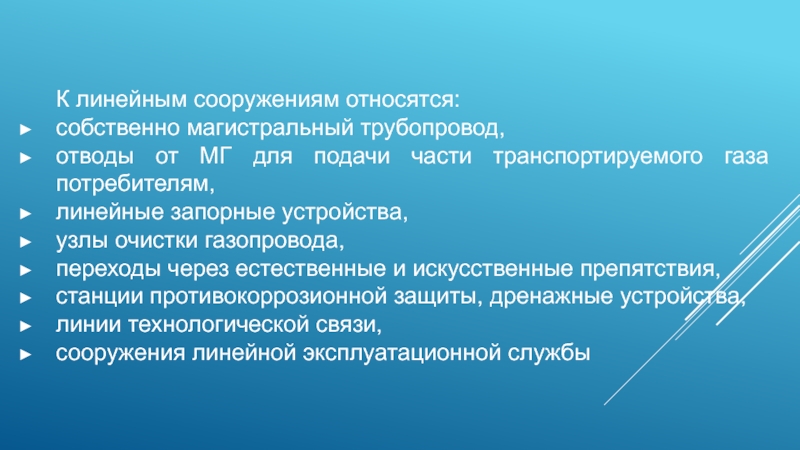 К линейным сооружениям относятся:

► собственно магистральный трубопровод,
► отводы от МГ для подачи части транспортируемого газа потребителям,
► линейные запорные устройства,
► узлы очистки газопровода,
► переходы через естественные и искусственные препятствия,
► станции противокоррозионной защиты, дренажные устройства,
► линии технологической связи,
► сооружения линейной эксплуатационной службы